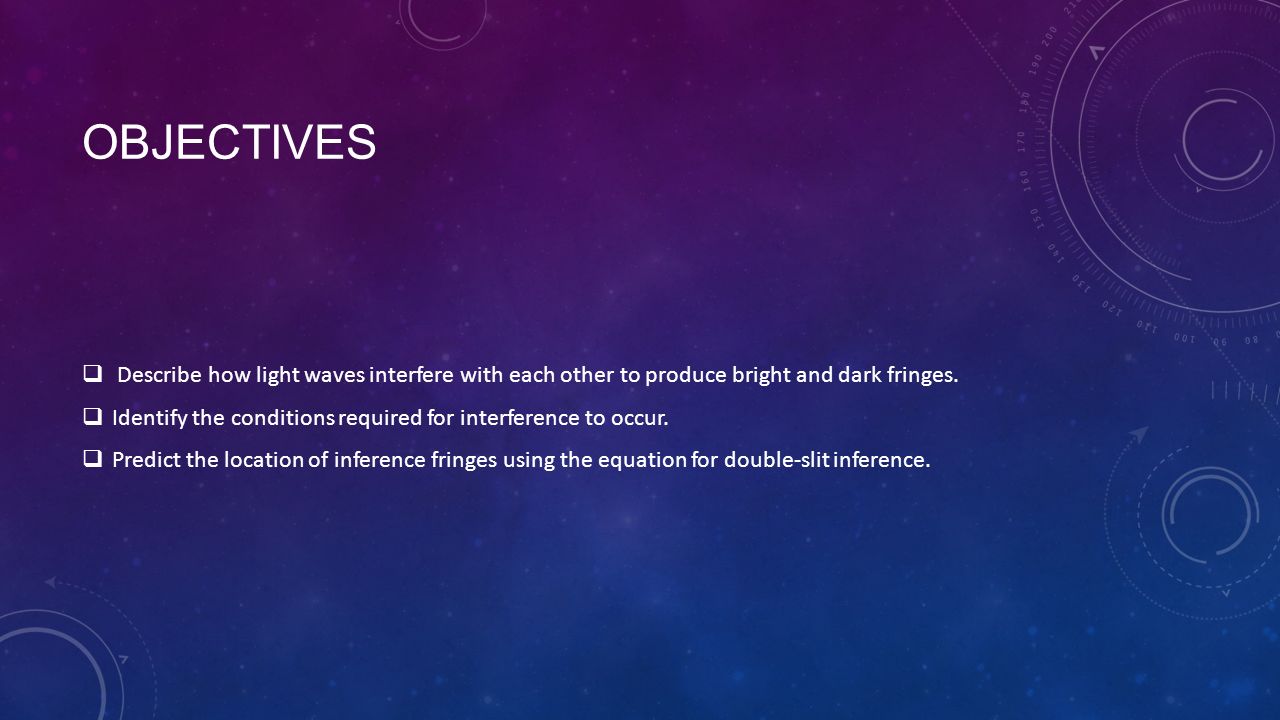 OBJECTIVES

❑ Describe how light waves interfere with each other to produce bright and dark fringes.

❑ Identify the conditions required for interference to occur.

❑ Predict the location of inference fringes using the equation for double-slit inference.